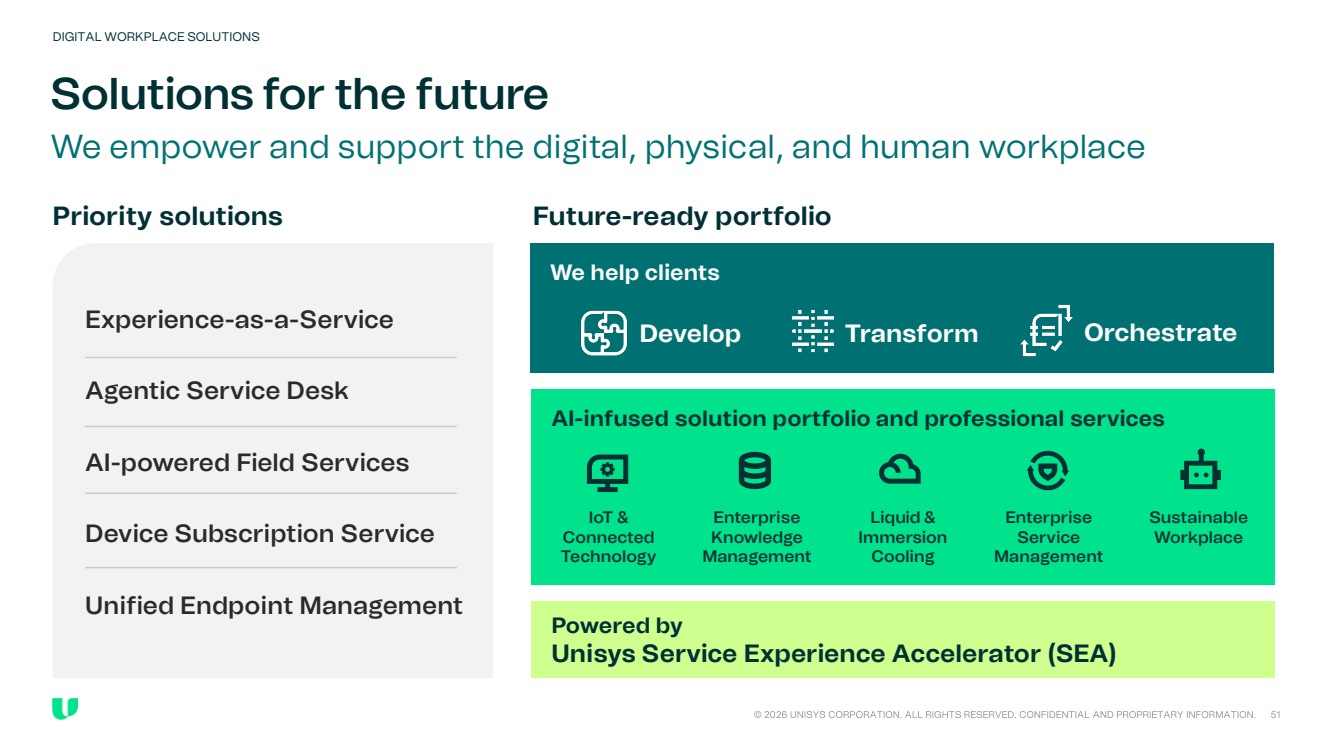 DIGITAL WORKPLACE SOLUTIONS

Solutions for the future

We empower and support the digital, physical, and human workplace

Priority solutions

Experience-as-a-Service

Agentic Service Desk

AI-powered Field Services

Device Subscription Service

Unified Endpoint Management

Future-ready portfolio

We help clients

Develop Transform Orchestrate

AI-infused solution portfolio and professional services

IoT & Connected Technology

Enterprise Knowledge Management

Liquid & Immersion Cooling

Enterprise Service Management

Sustainable Workplace

Powered by
Unisys Service Experience Accelerator (SEA)

© 2026 UNISYS CORPORATION. ALL RIGHTS RESERVED. CONFIDENTIAL AND PROPRIETARY INFORMATION. 51